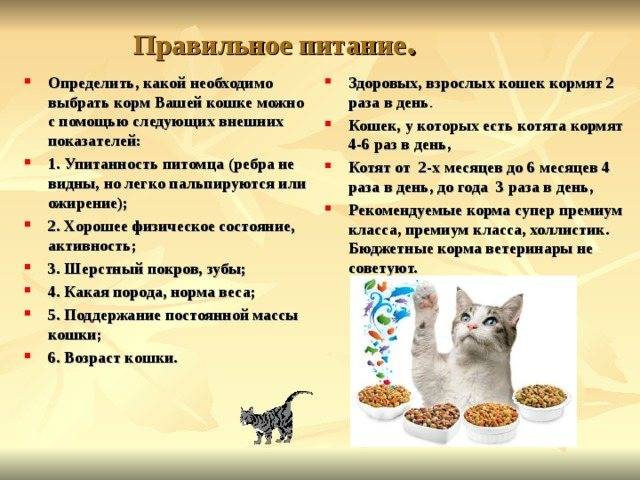 Правильное питание.

Определить, какой необходимо выбрать корм Вашей кошке можно с помощью следующих внешних показателей:

1. Упитанность питомца (ребра не видны, но легко пальпируются или ожирение);

2. Хорошее физическое состояние, активность;

3. Шерстный покров, зубы;

4. Какая порода, норма веса;

5. Поддержание постоянной массы кошки;

6. Возраст кошки.

Здоровых, взрослых кошек кормят 2 раза в день.

Кошек, у которых есть котята кормят 4-6 раз в день,

Котят от 2-х месяцев до 6 месяцев 4 раза в день, до года 3 раза в день,

Рекомендуемые корма супер премиум класса, премиум класса, холлистик. Бюджетные корма ветеринары не советуют.